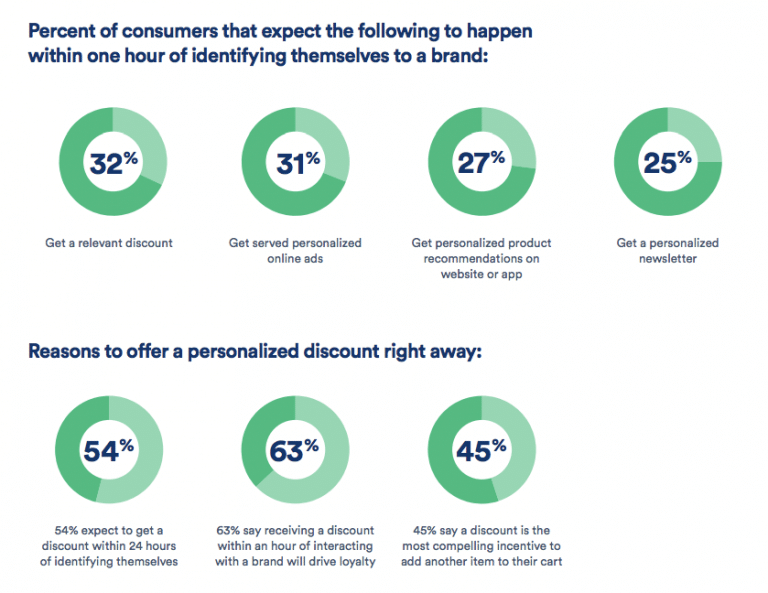 Percent of consumers that expect the following to happen within one hour of identifying themselves to a brand:

32%
Get a relevant discount

31%
Get served personalized online ads

27%
Get personalized product recommendations on website or app

25%
Get a personalized newsletter

Reasons to offer a personalized discount right away:

54%
54% expect to get a discount within 24 hours of identifying themselves

63%
63% say receiving a discount within an hour of interacting with a brand will drive loyalty

45%
45% say a discount is the most compelling incentive to add another item to their cart